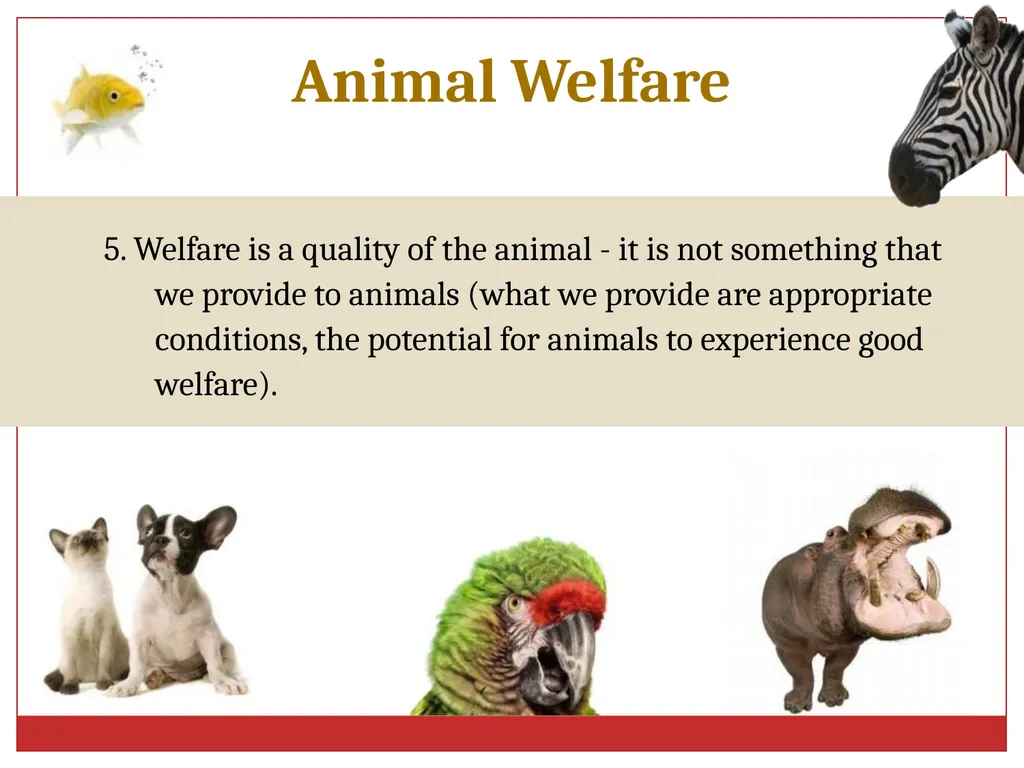 Animal Welfare

5. Welfare is a quality of the animal - it is not something that we provide to animals (what we provide are appropriate conditions, the potential for animals to experience good welfare).